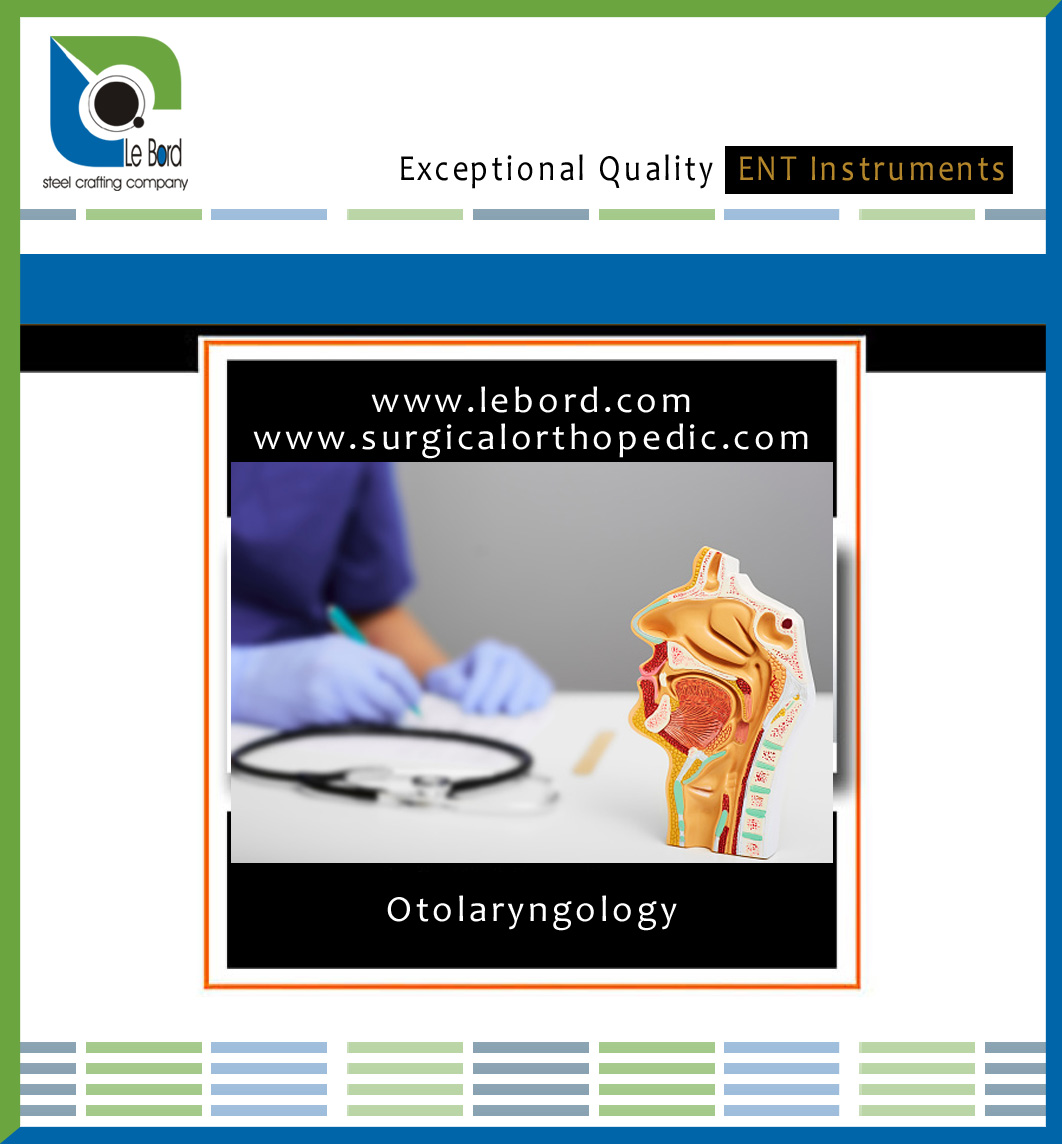 Le Bord
steel crafting company

Exceptional Quality ENT Instruments

www.lebord.com
www.surgicalorthopedic.com

Otolaryngology